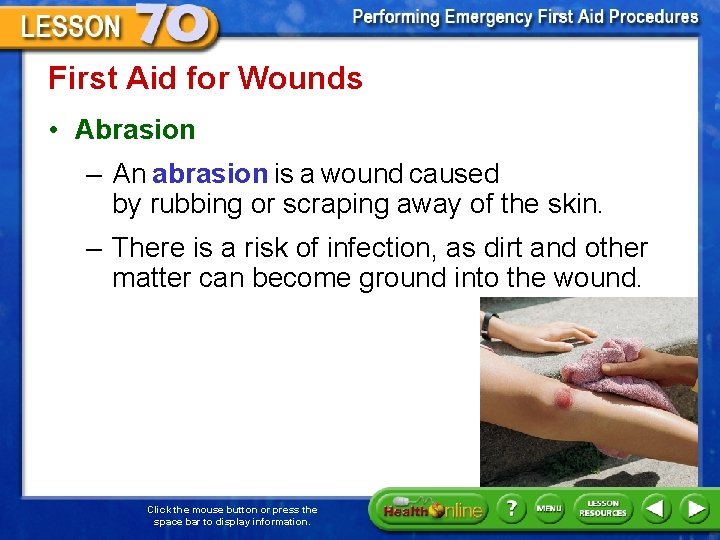 LESSON 70

Performing Emergency First Aid Procedures

First Aid for Wounds

• Abrasion

– An abrasion is a wound caused by rubbing or scraping away of the skin.

– There is a risk of infection, as dirt and other matter can become ground into the wound.

Click the mouse button or press the space bar to display information.

Health Online

?

MENU

LESSON RESOURCES